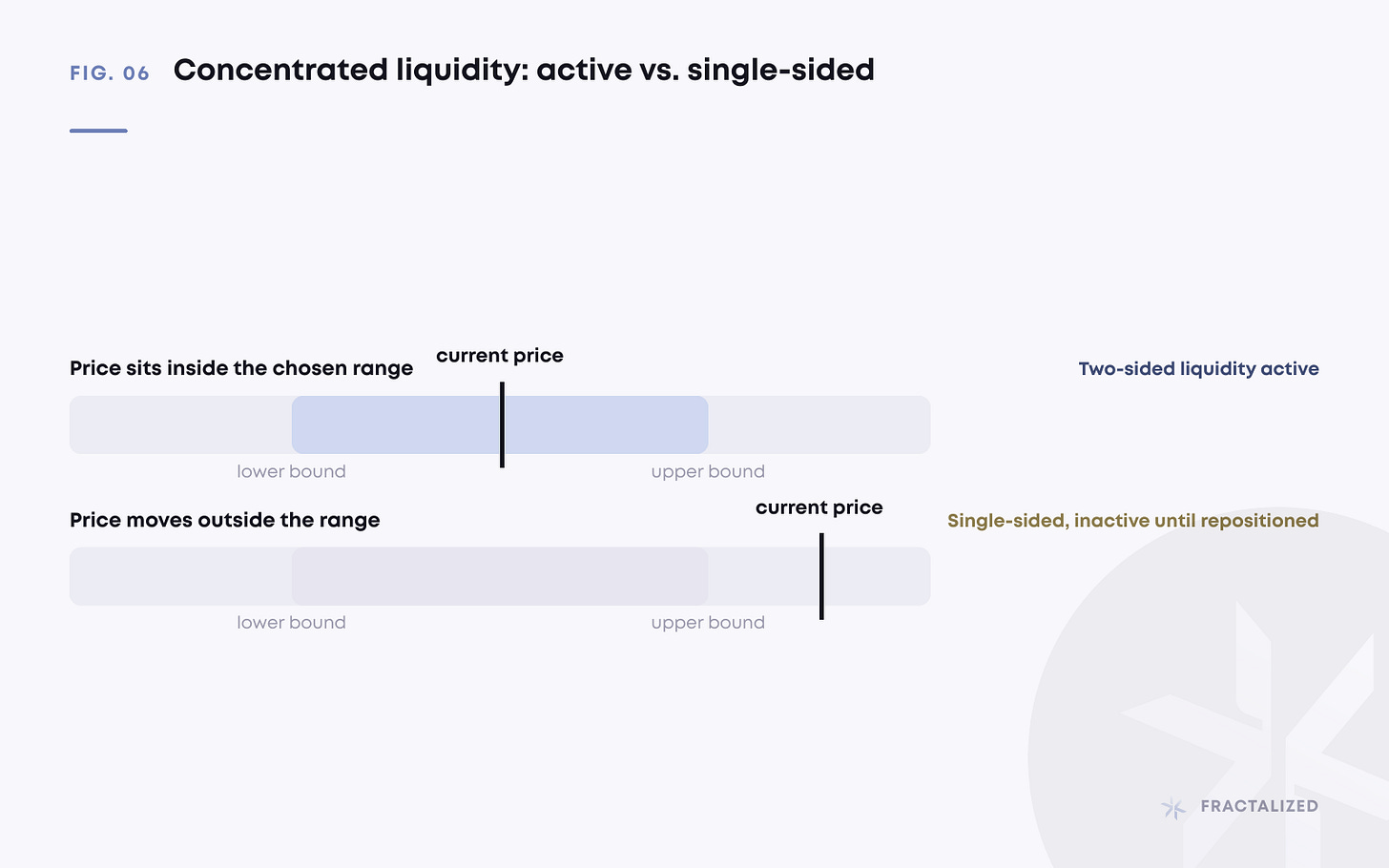 FIG. 06 Concentrated liquidity: active vs. single-sided

Price sits inside the chosen range

current price

Two-sided liquidity active

lower bound

upper bound

Price moves outside the range

current price

Single-sided, inactive until repositioned

lower bound

upper bound

FRACTALIZED